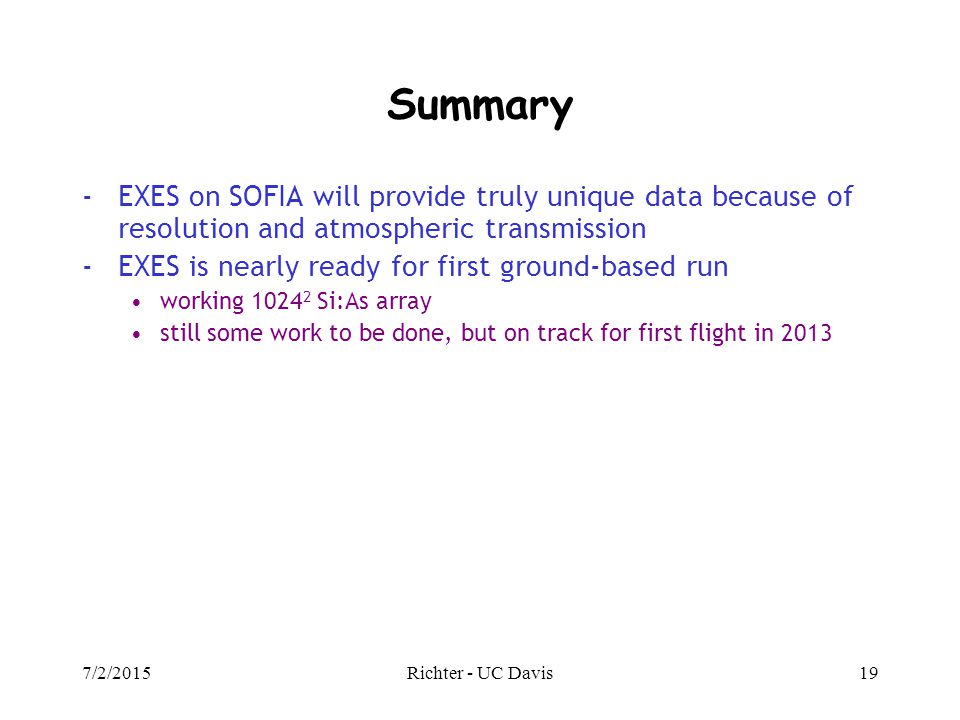 Summary

- EXES on SOFIA will provide truly unique data because of resolution and atmospheric transmission
- EXES is nearly ready for first ground-based run
  • working $1024^2$ Si:As array
  • still some work to be done, but on track for first flight in 2013

7/2/2015 Richter - UC Davis 19